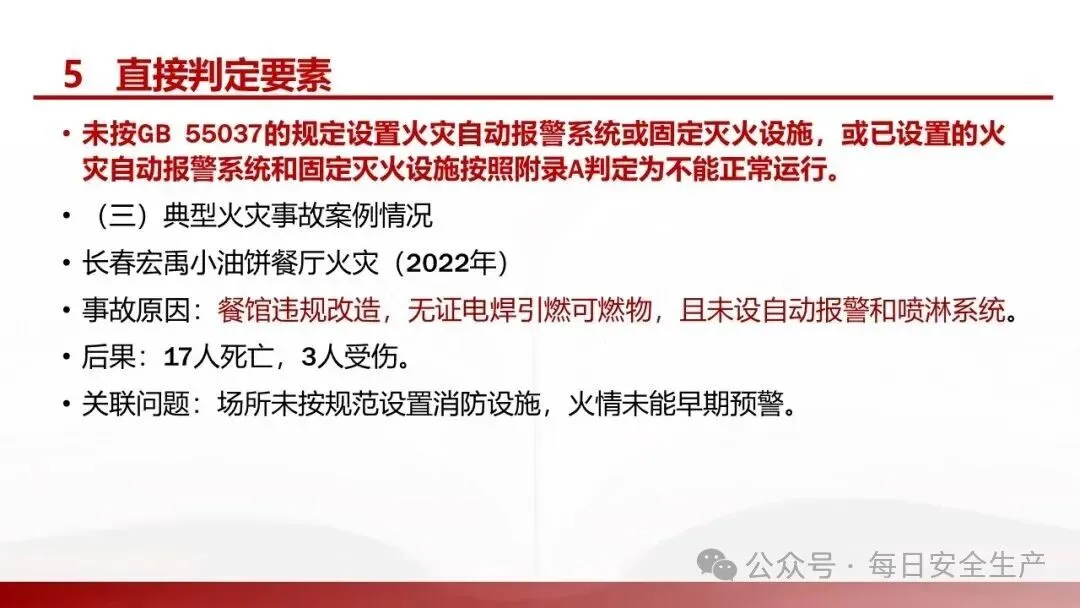 5 直接判定要素

• 未按GB 55037的规定设置火灾自动报警系统或固定灭火设施，或已设置的火灾自动报警系统和固定灭火设施按照附录A判定为不能正常运行。

• （三）典型火灾事故案例情况

• 长春宏禹小油饼餐厅火灾（2022年）

• 事故原因：餐馆违规改造，无证电焊引燃可燃物，且未设自动报警和喷淋系统。

• 后果：17人死亡，3人受伤。

• 关联问题：场所未按规范设置消防设施，火情未能早期预警。

公众号 · 每日安全生产